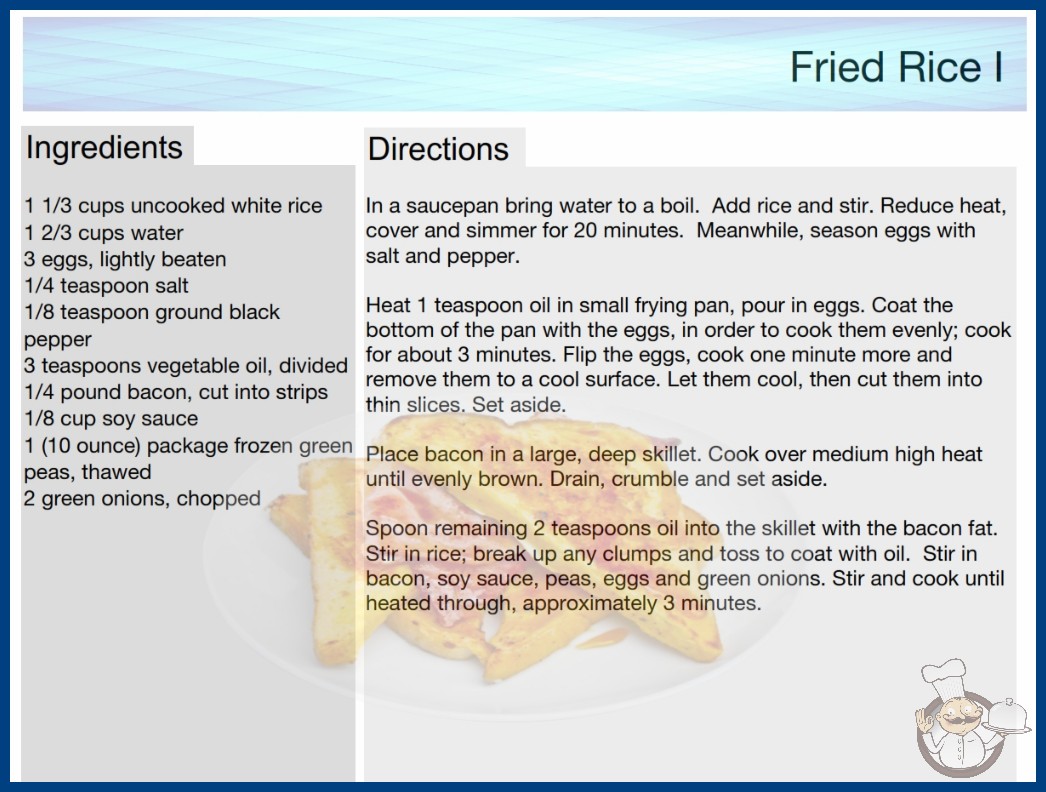 Fried Rice I

Ingredients

1 1/3 cups uncooked white rice
1 2/3 cups water
3 eggs, lightly beaten
1/4 teaspoon salt
1/8 teaspoon ground black pepper
3 teaspoons vegetable oil, divided
1/4 pound bacon, cut into strips
1/8 cup soy sauce
1 (10 ounce) package frozen green peas, thawed
2 green onions, chopped

Directions

In a saucepan bring water to a boil. Add rice and stir. Reduce heat, cover and simmer for 20 minutes. Meanwhile, season eggs with salt and pepper.

Heat 1 teaspoon oil in small frying pan, pour in eggs. Coat the bottom of the pan with the eggs, in order to cook them evenly; cook for about 3 minutes. Flip the eggs, cook one minute more and remove them to a cool surface. Let them cool, then cut them into thin slices. Set aside.

Place bacon in a large, deep skillet. Cook over medium high heat until evenly brown. Drain, crumble and set aside.

Spoon remaining 2 teaspoons oil into the skillet with the bacon fat. Stir in rice; break up any clumps and toss to coat with oil. Stir in bacon, soy sauce, peas, eggs and green onions. Stir and cook until heated through, approximately 3 minutes.